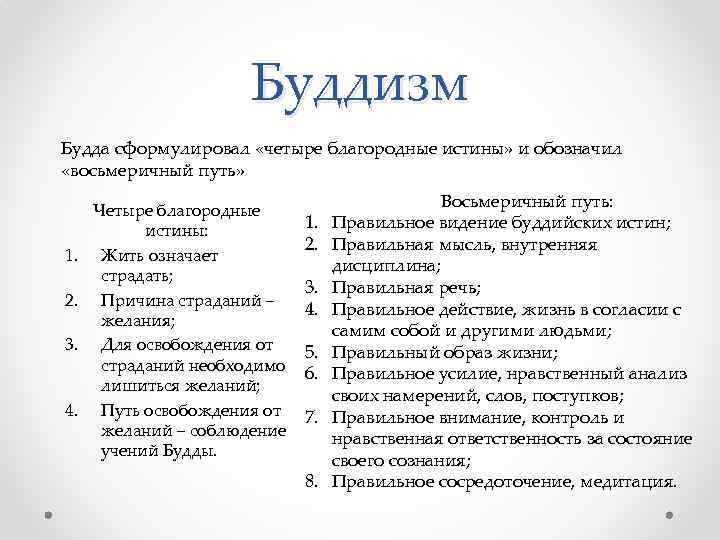 Буддизм

Будда сформулировал «четыре благородные истины» и обозначил «восьмеричный путь»

Четыре благородные истины:

1. Жить означает страдать;
2. Причина страданий – желания;
3. Для освобождения от страданий необходимо лишиться желаний;
4. Путь освобождения от желаний – соблюдение учений Будды.

Восьмеричный путь:

1. Правильное видение буддийских истин;
2. Правильная мысль, внутренняя дисциплина;
3. Правильная речь;
4. Правильное действие, жизнь в согласии с самим собой и другими людьми;
5. Правильный образ жизни;
6. Правильное усилие, нравственный анализ своих намерений, слов, поступков;
7. Правильное внимание, контроль и нравственная ответственность за состояние своего сознания;
8. Правильное сосредоточение, медитация.